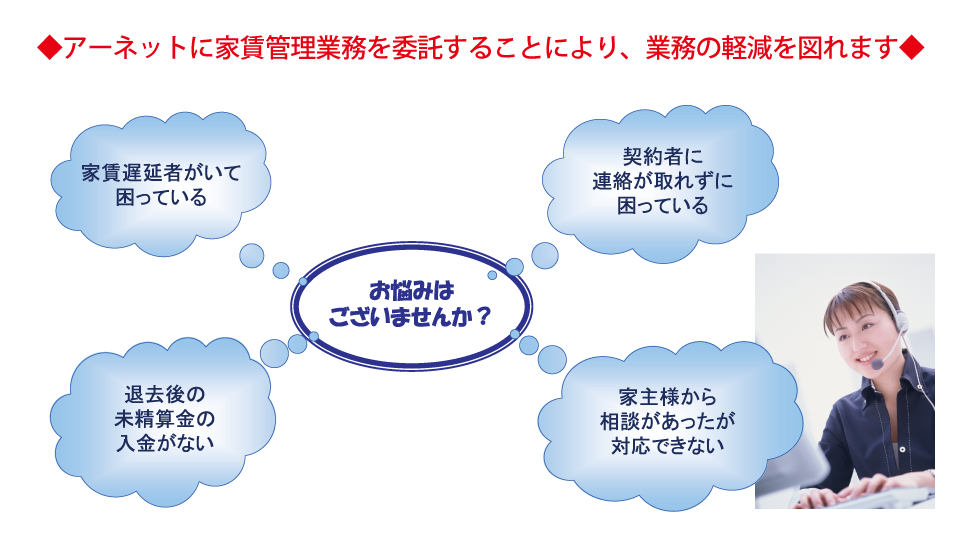 ◆アーネットに家賃管理業務を委託することにより、業務の軽減を図れます◆

家賃遅延者がいて困っている

契約者に連絡が取れずに困っている

お悩みはございませんか？

退去後の未精算金の入金がない

家主様から相談があったが対応できない